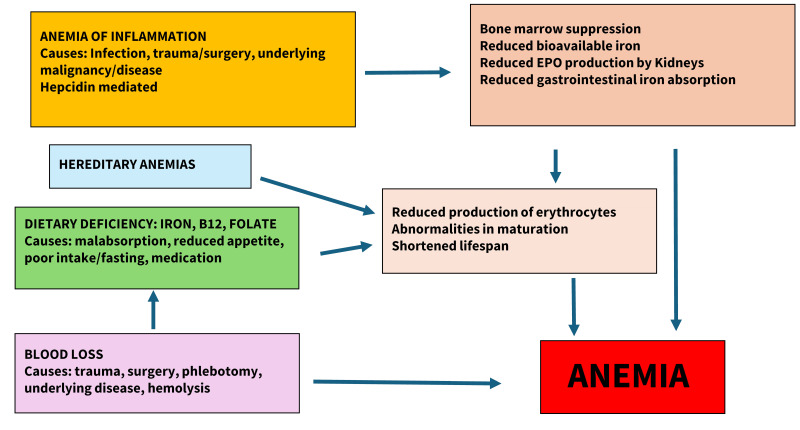 ANEMIA OF INFLAMMATION
Causes: Infection, trauma/surgery, underlying malignancy/disease
Hepcidin mediated

Bone marrow suppression
Reduced bioavailable iron
Reduced EPO production by Kidneys
Reduced gastrointestinal iron absorption

HEREDITARY ANEMIAS

DIETARY DEFICIENCY: IRON, B12, FOLATE
Causes: malabsorption, reduced appetite, poor intake/fasting, medication

Reduced production of erythrocytes
Abnormalities in maturation
Shortened lifespan

BLOOD LOSS
Causes: trauma, surgery, phlebotomy, underlying disease, hemolysis

ANEMIA